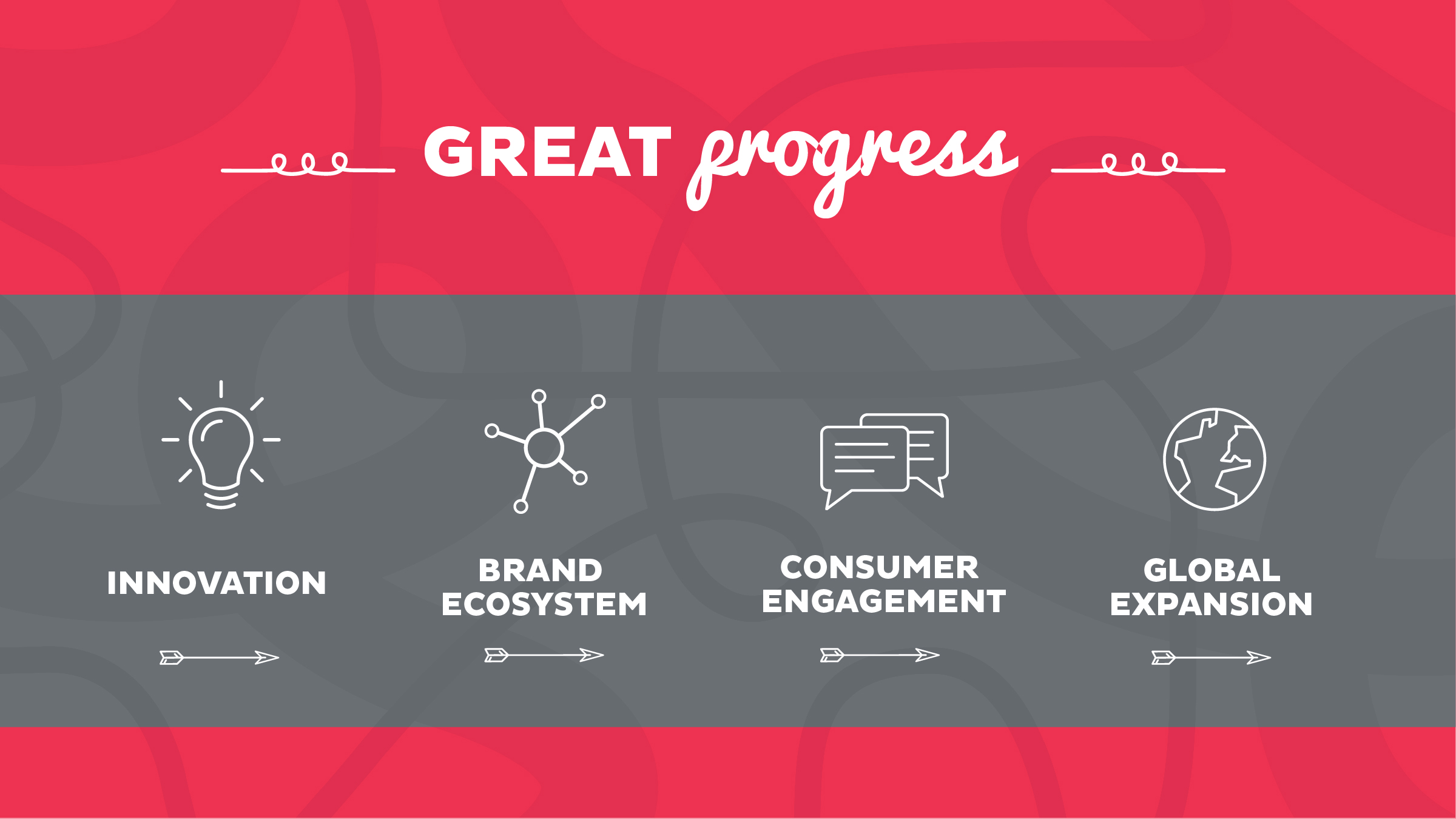 GREAT progress

INNOVATION

BRAND ECOSYSTEM

CONSUMER ENGAGEMENT

GLOBAL EXPANSION